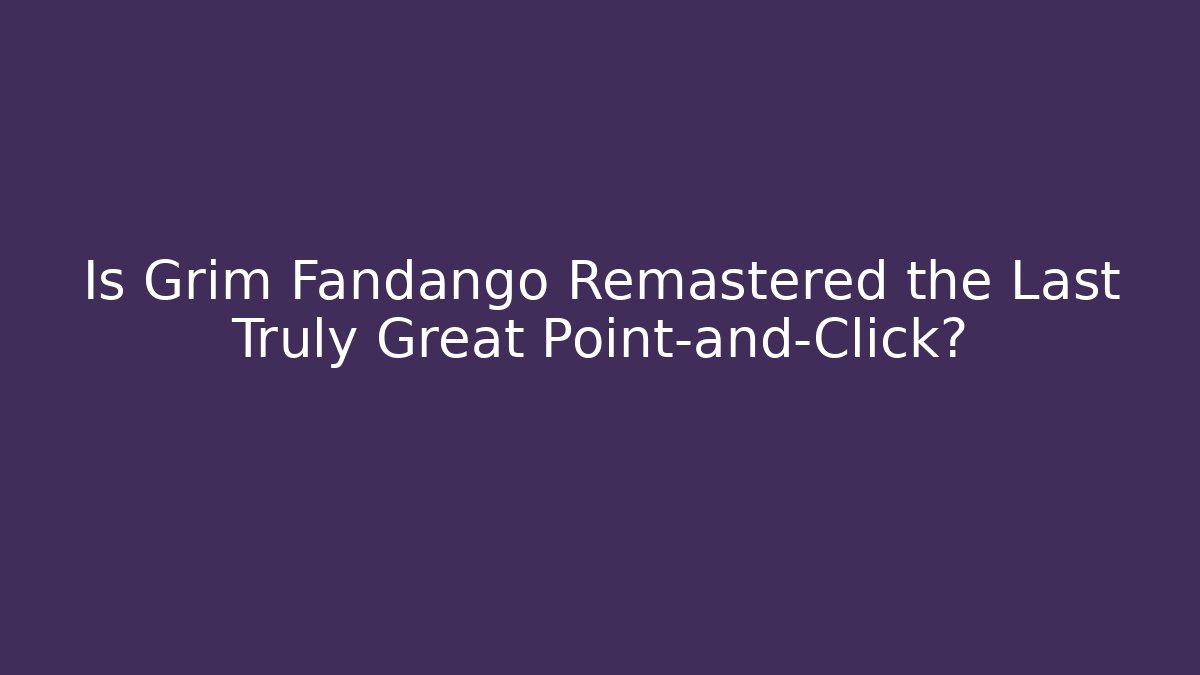 Is Grim Fandango Remastered the Last Truly Great Point-and-Click?